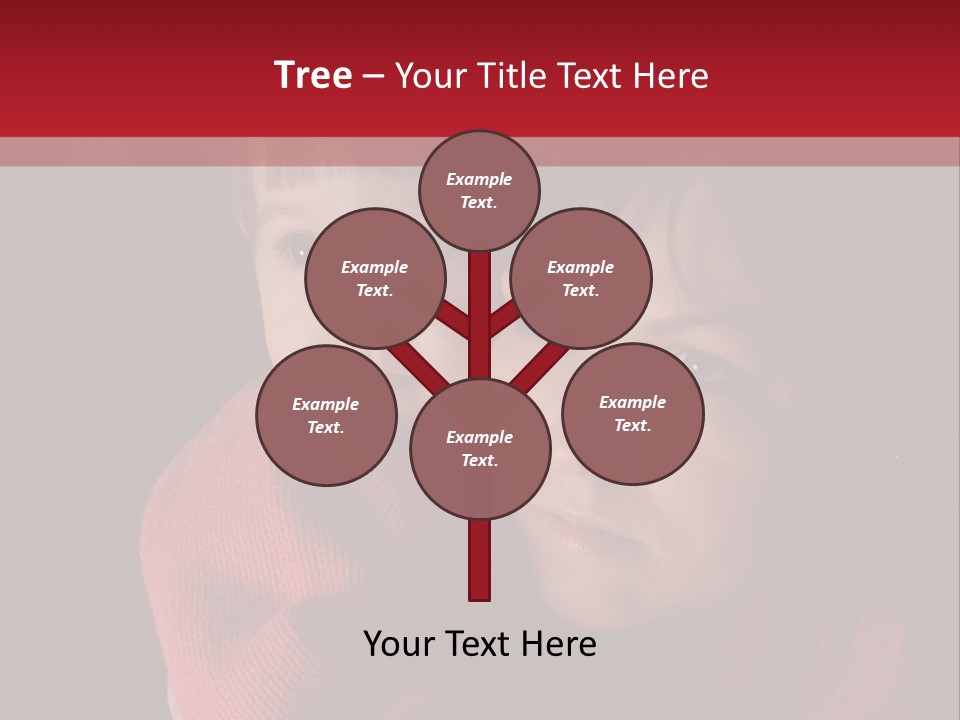 Tree – Your Title Text Here

Example Text.

Example Text.

Example Text.

Example Text.

Example Text.

Example Text.

Your Text Here